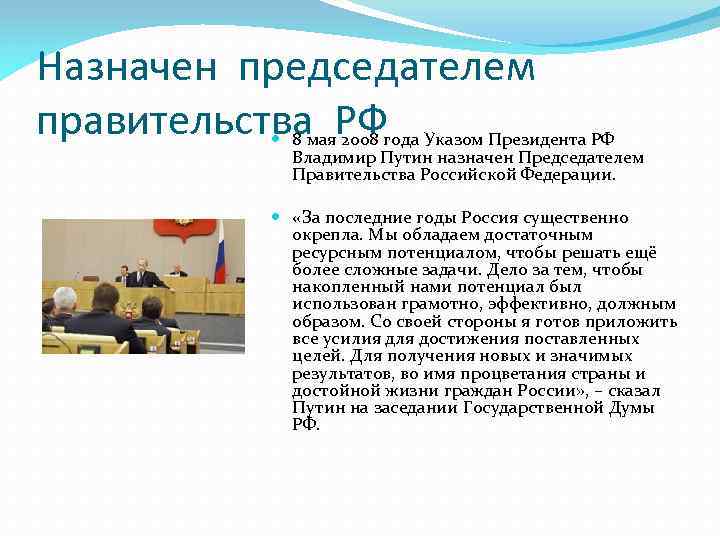 Назначен председателем правительства РФ

8 мая 2008 года Указом Президента РФ Владимир Путин назначен Председателем Правительства Российской Федерации.

«За последние годы Россия существенно окрепла. Мы обладаем достаточным ресурсным потенциалом, чтобы решать ещё более сложные задачи. Дело за тем, чтобы накопленный нами потенциал был использован грамотно, эффективно, должным образом. Со своей стороны я готов приложить все усилия для достижения поставленных целей. Для получения новых и значимых результатов, во имя процветания страны и достойной жизни граждан России», – сказал Путин на заседании Государственной Думы РФ.